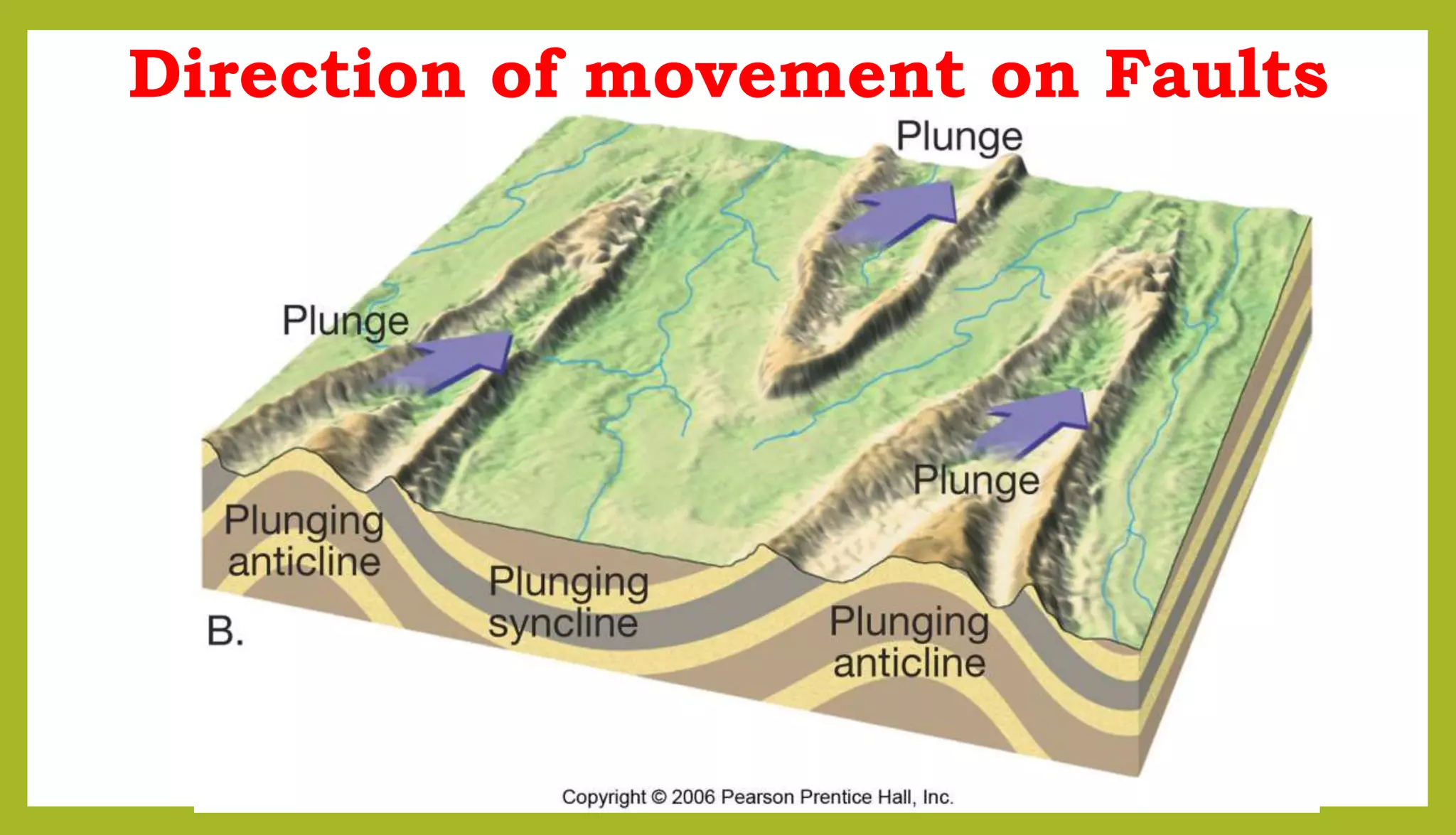 Direction of movement on Faults

Plunge

Plunge

Plunge

Plunging anticline

Plunging syncline

Plunging anticline

B.

Copyright © 2006 Pearson Prentice Hall, Inc.